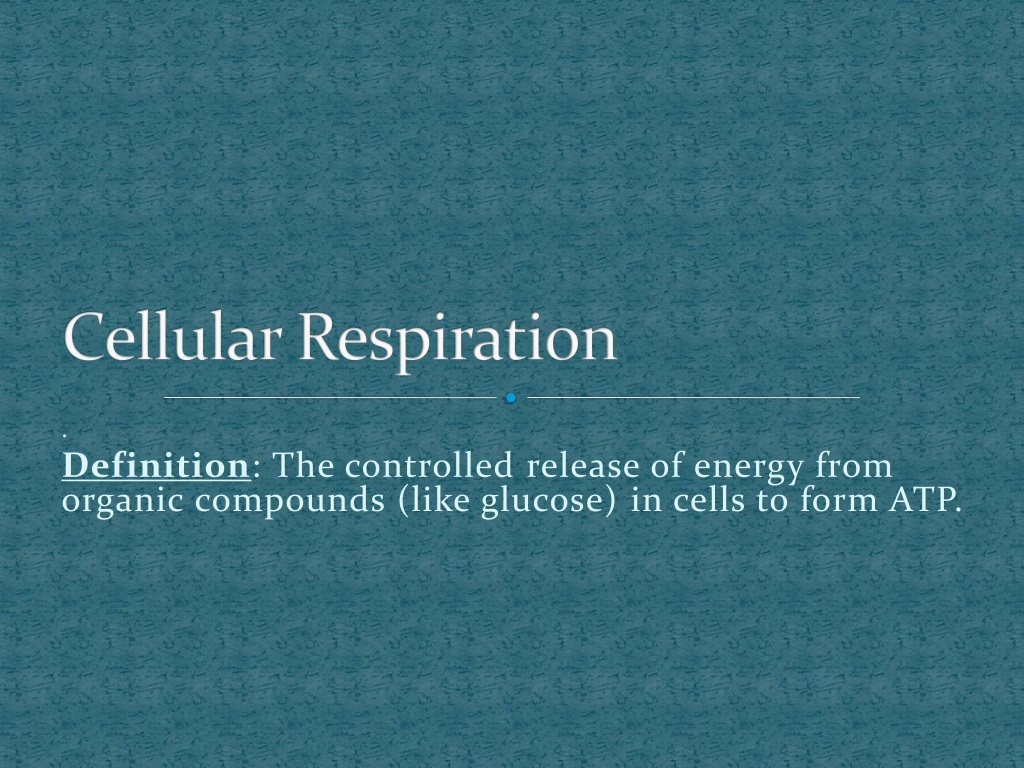 Cellular Respiration

.
Definition: The controlled release of energy from organic compounds (like glucose) in cells to form ATP.